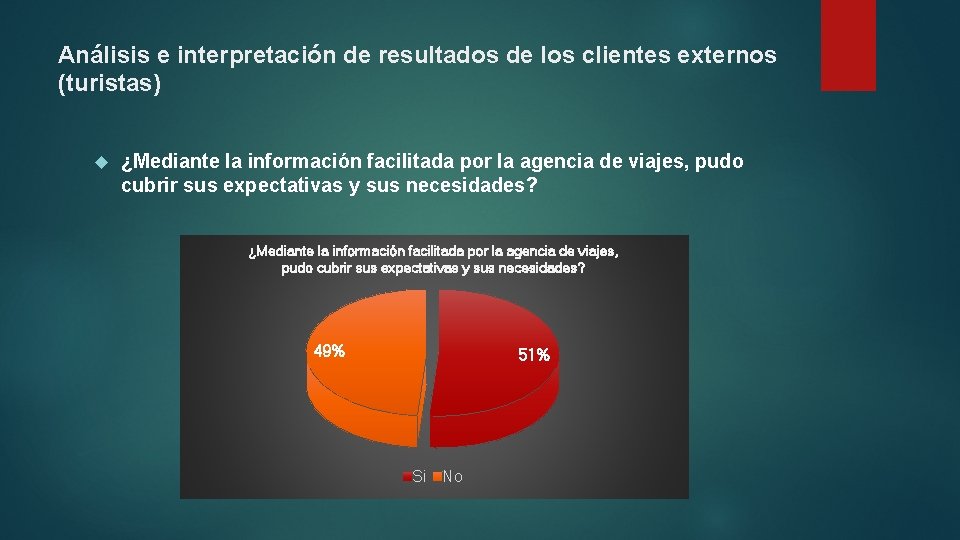 Análisis e interpretación de resultados de los clientes externos (turistas)

¿Mediante la información facilitada por la agencia de viajes, pudo cubrir sus expectativas y sus necesidades?

¿Mediante la información facilitada por la agencia de viajes, pudo cubrir sus expectativas y sus necesidades?

49%

51%

Si No